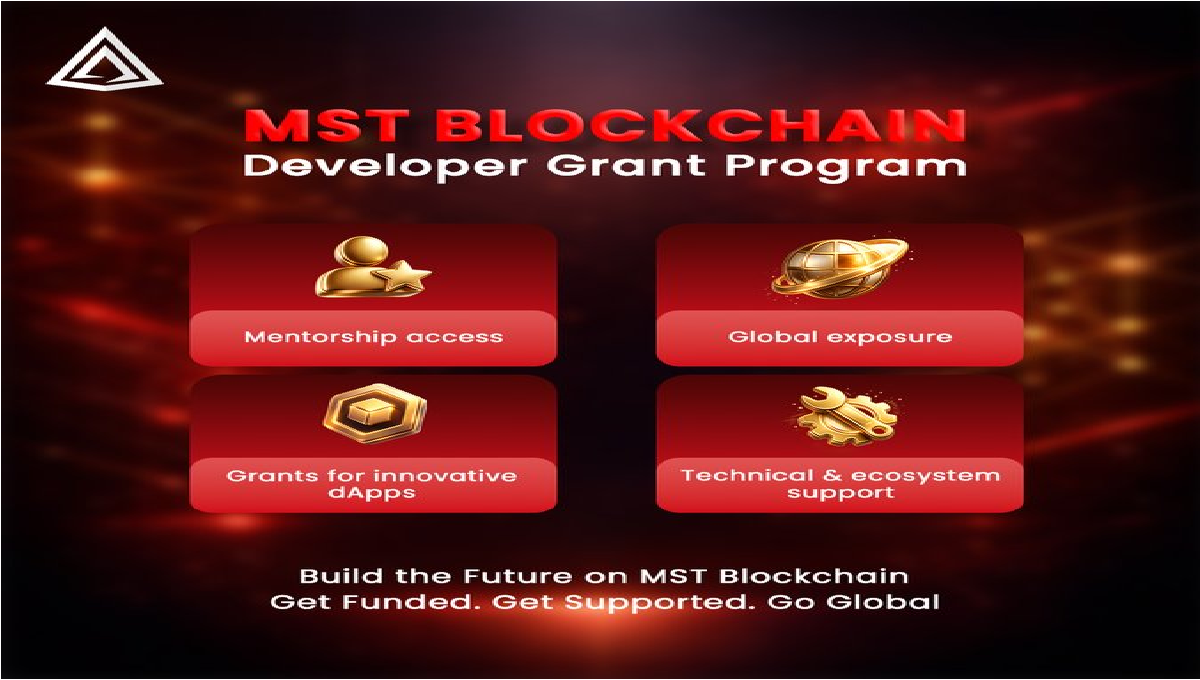 MST BLOCKCHAIN
Developer Grant Program

Mentorship access

Global exposure

Grants for innovative dApps

Technical & ecosystem support

Build the Future on MST Blockchain
Get Funded. Get Supported. Go Global